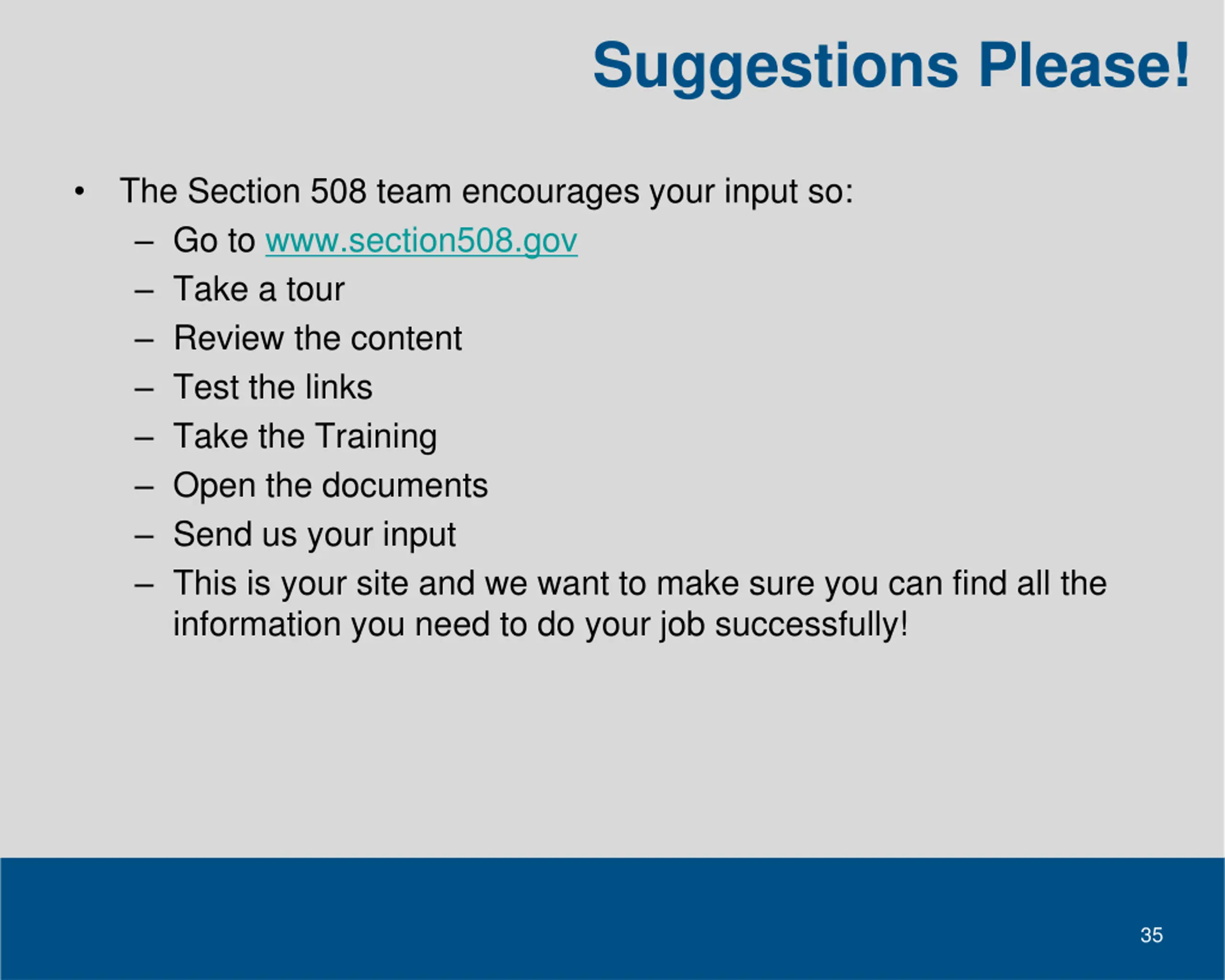 Suggestions Please!

• The Section 508 team encourages your input so:
  – Go to www.section508.gov
  – Take a tour
  – Review the content
  – Test the links
  – Take the Training
  – Open the documents
  – Send us your input
  – This is your site and we want to make sure you can find all the information you need to do your job successfully!

35